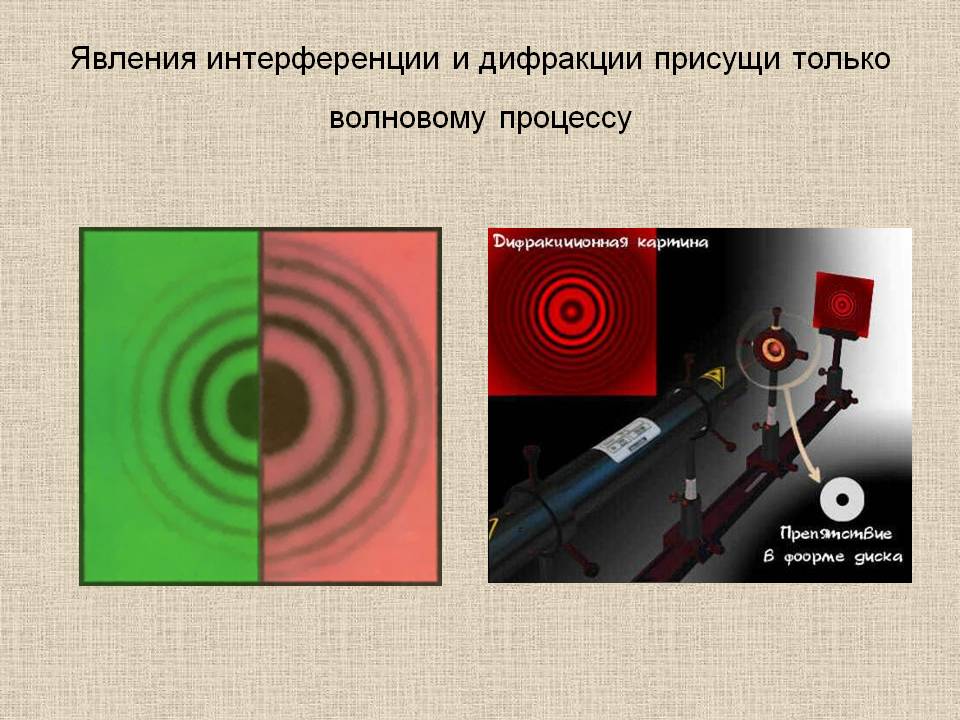 Явления интерференции и дифракции присущи только волновому процессу

Дифракционная картина

Препятствие в форме диска